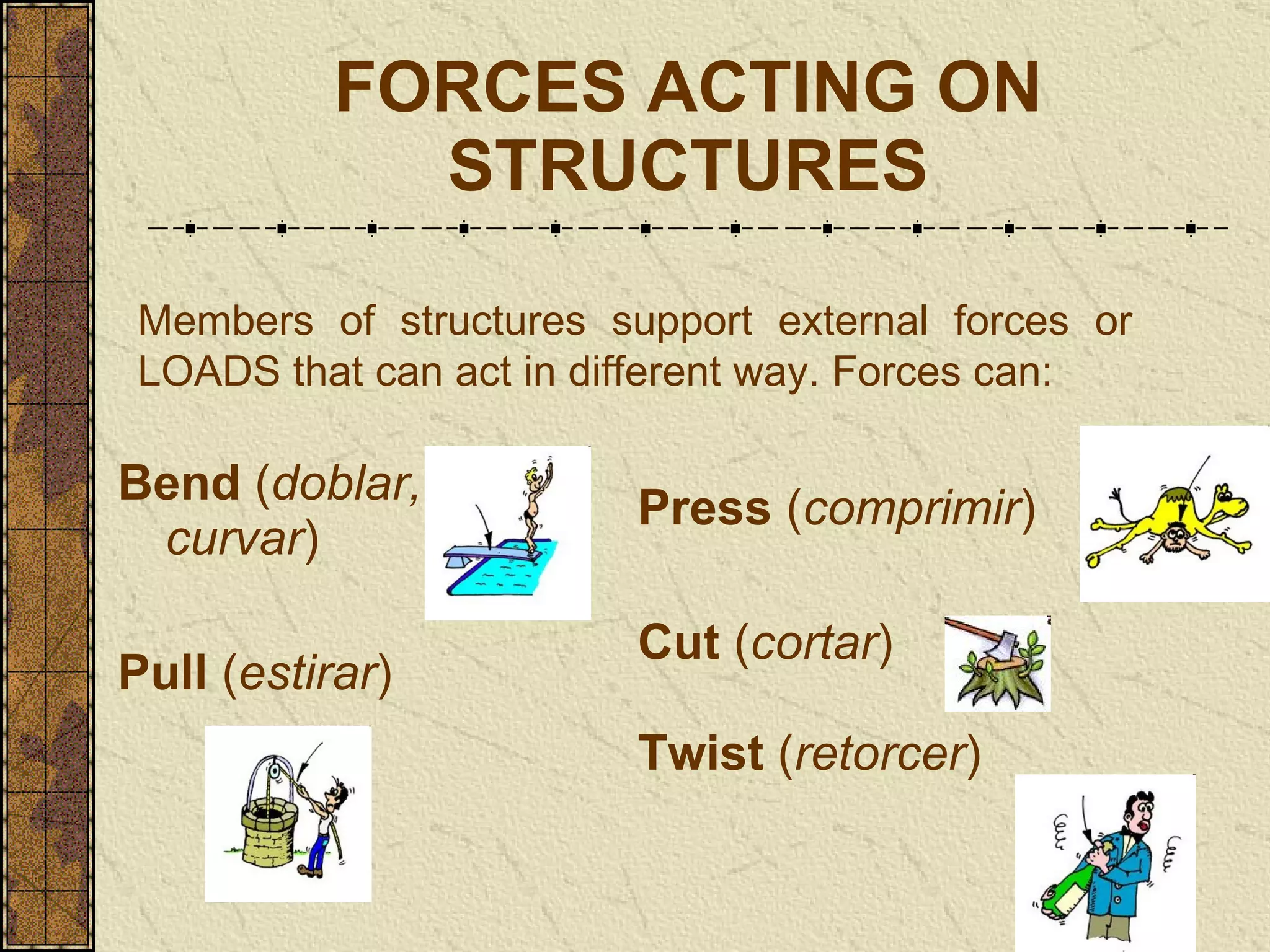 FORCES ACTING ON STRUCTURES

Members of structures support external forces or LOADS that can act in different way. Forces can:

Bend (doblar, curvar)

Pull (estirar)

Press (comprimir)

Cut (cortar)

Twist (retorcer)